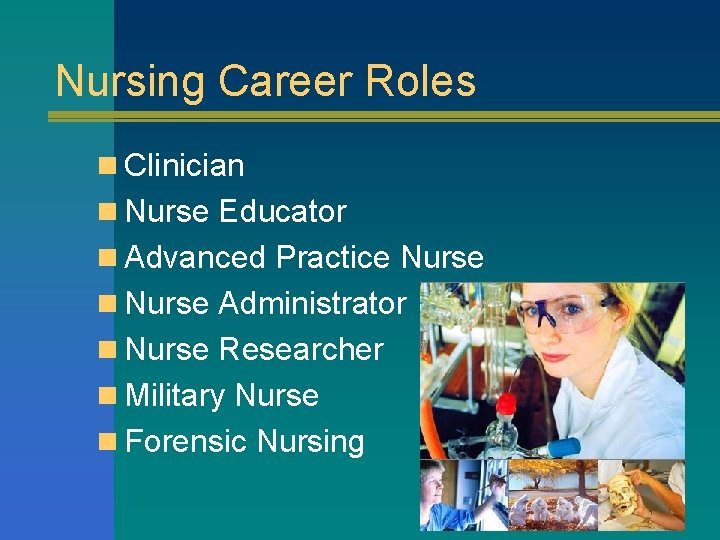 Nursing Career Roles

- Clinician
- Nurse Educator
- Advanced Practice Nurse
- Nurse Administrator
- Nurse Researcher
- Military Nurse
- Forensic Nursing